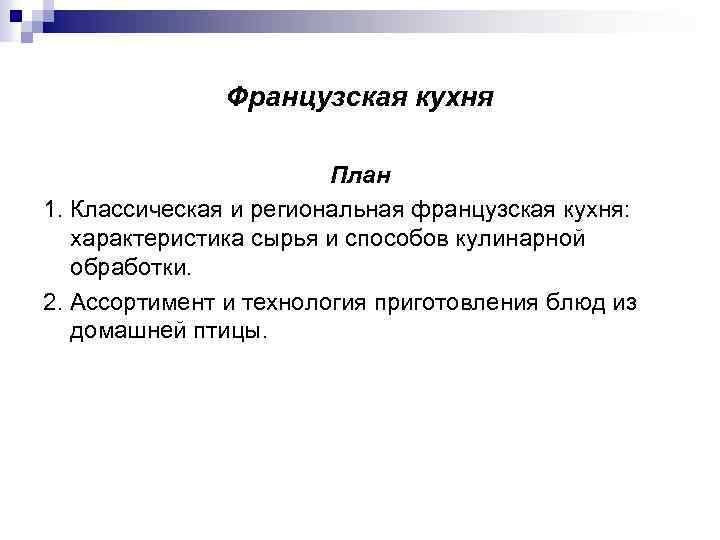 Французская кухня

План

1. Классическая и региональная французская кухня: характеристика сырья и способов кулинарной обработки.
2. Ассортимент и технология приготовления блюд из домашней птицы.